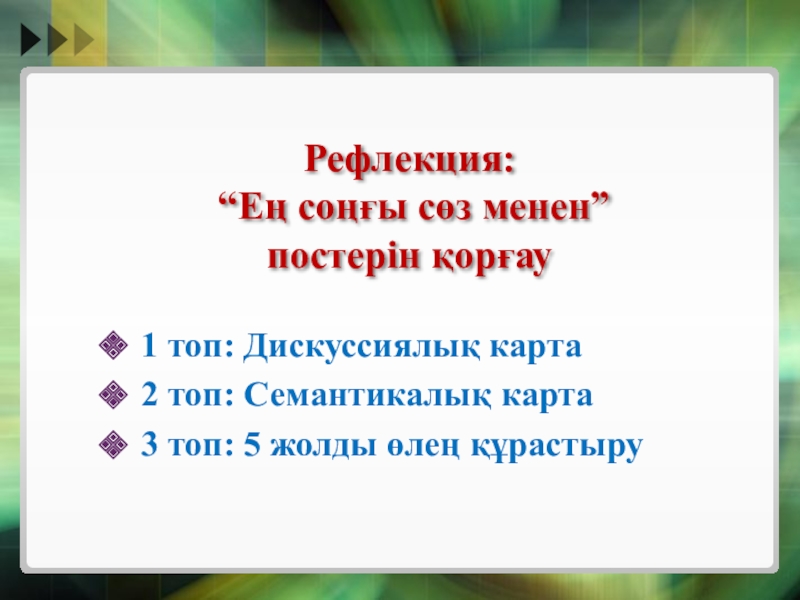 Рефлекция:
“Ең соңғы сөз менен”
постерін қорғау

1 топ: Дискуссиялық карта
2 топ: Семантикалық карта
3 топ: 5 жолды өлең құрастыру